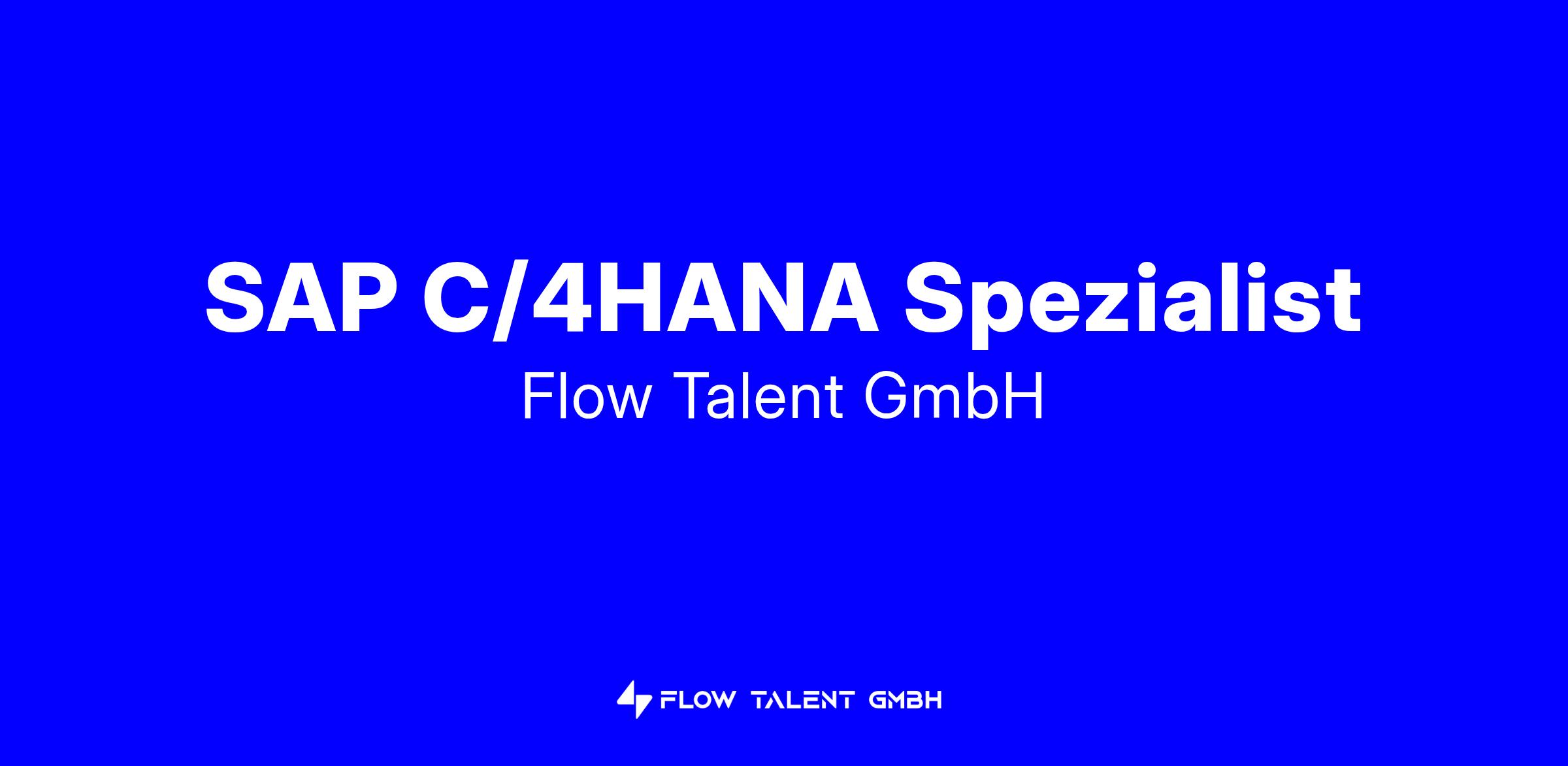 SAP C/4HANA Spezialist

Flow Talent GmbH

FLOW TALENT GMBH